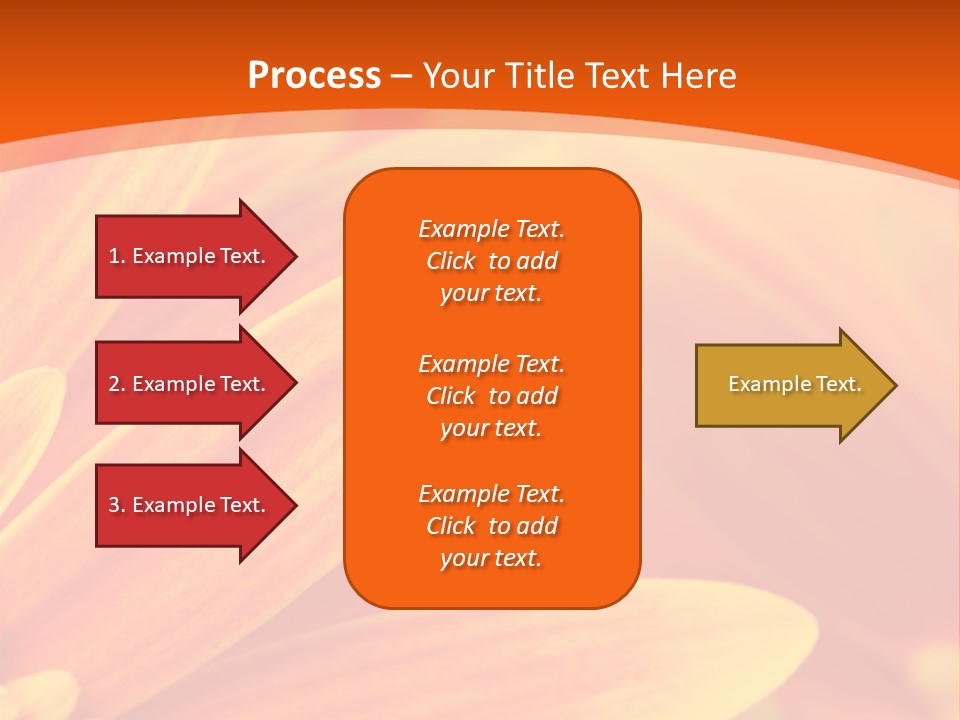 Process – Your Title Text Here

1. Example Text.

2. Example Text.

3. Example Text.

Example Text. Click to add your text.

Example Text. Click to add your text.

Example Text. Click to add your text.

Example Text.